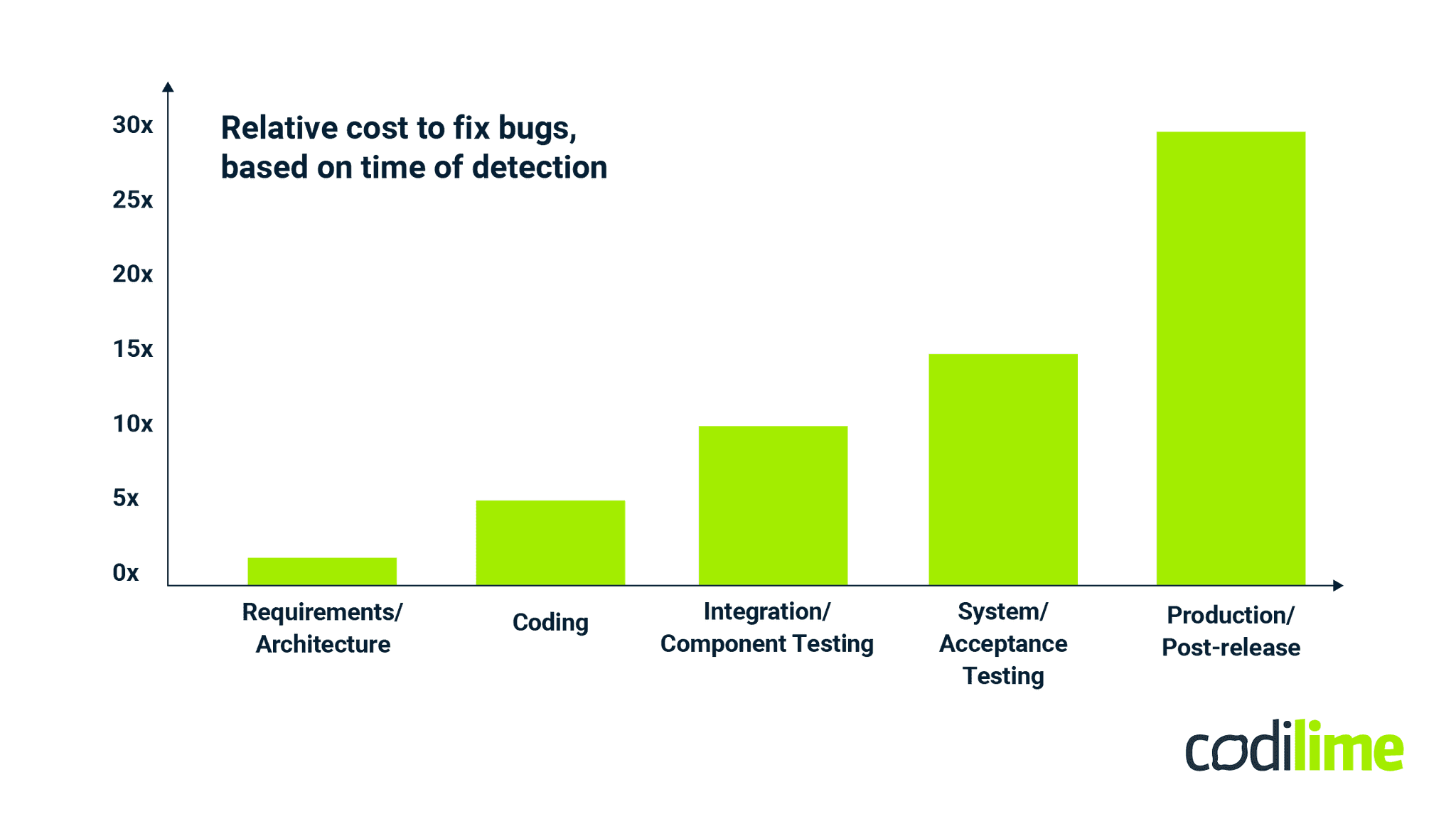 Relative cost to fix bugs, based on time of detection

30x
25x
20x
15x
10x
5x
0x

Requirements/ Architecture

Coding

Integration/ Component Testing

System/ Acceptance Testing

Production/ Post-release

codilime